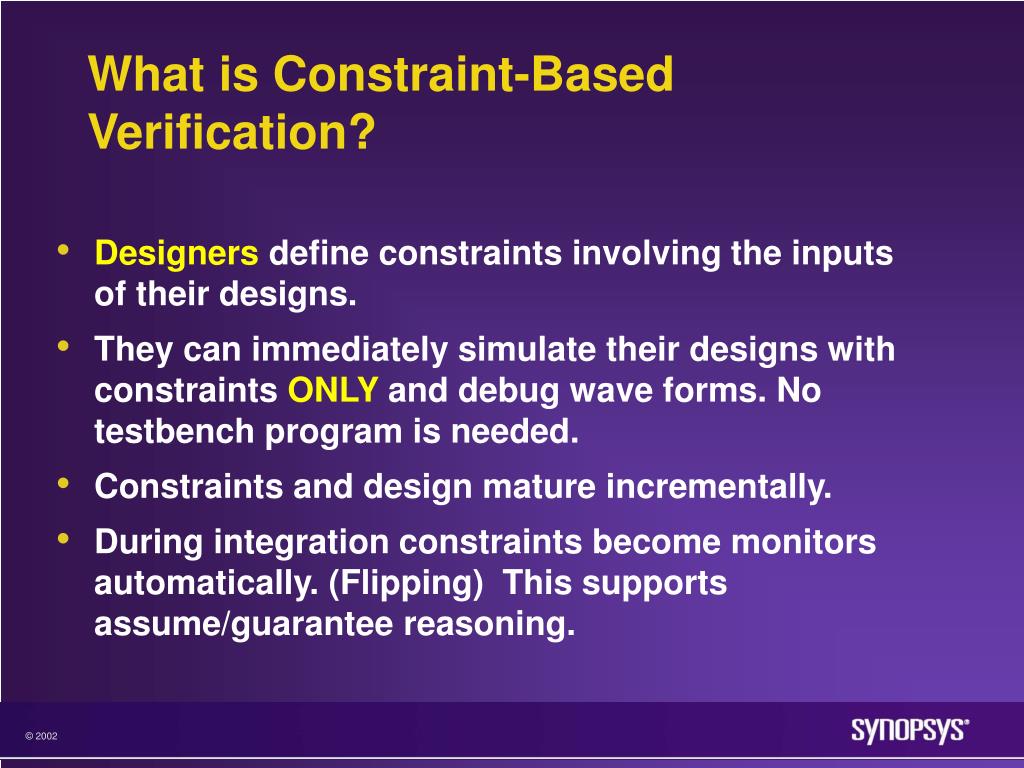 What is Constraint-Based Verification?

• Designers define constraints involving the inputs of their designs.

• They can immediately simulate their designs with constraints ONLY and debug wave forms. No testbench program is needed.

• Constraints and design mature incrementally.

• During integration constraints become monitors automatically. (Flipping) This supports assume/guarantee reasoning.

© 2002

SYNOPSYS®